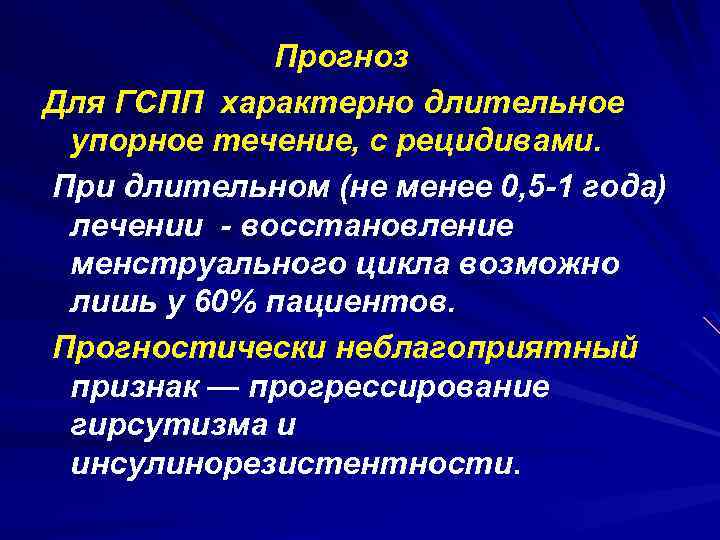 Прогноз

Для ГСПП характерно длительное упорное течение, с рецидивами.

При длительном (не менее 0,5-1 года) лечении - восстановление менструального цикла возможно лишь у 60% пациентов.

Прогностически неблагоприятный признак — прогрессирование гирсутизма и инсулинорезистентности.